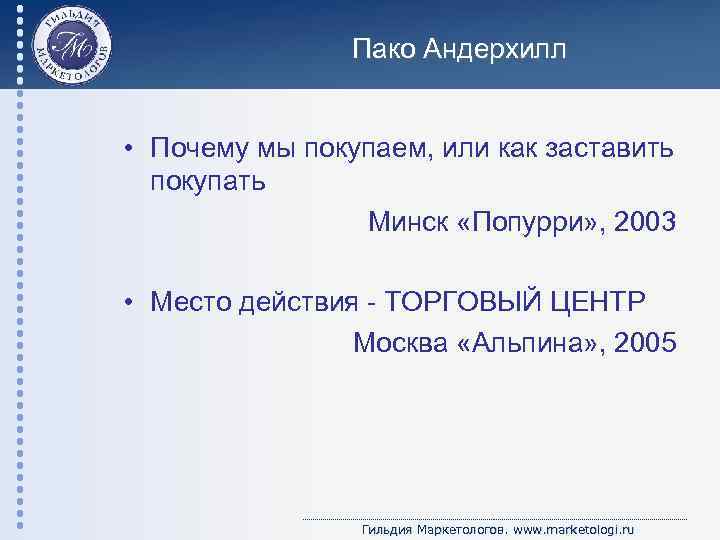 ГИЛЬДИЯ МАРКЕТОЛОГОВ
ГМ

Пако Андерхилл

• Почему мы покупаем, или как заставить покупать

Минск «Попурри», 2003

• Место действия - ТОРГОВЫЙ ЦЕНТР

Москва «Альпина», 2005

Гильдия Маркетологов. www.marketologi.ru